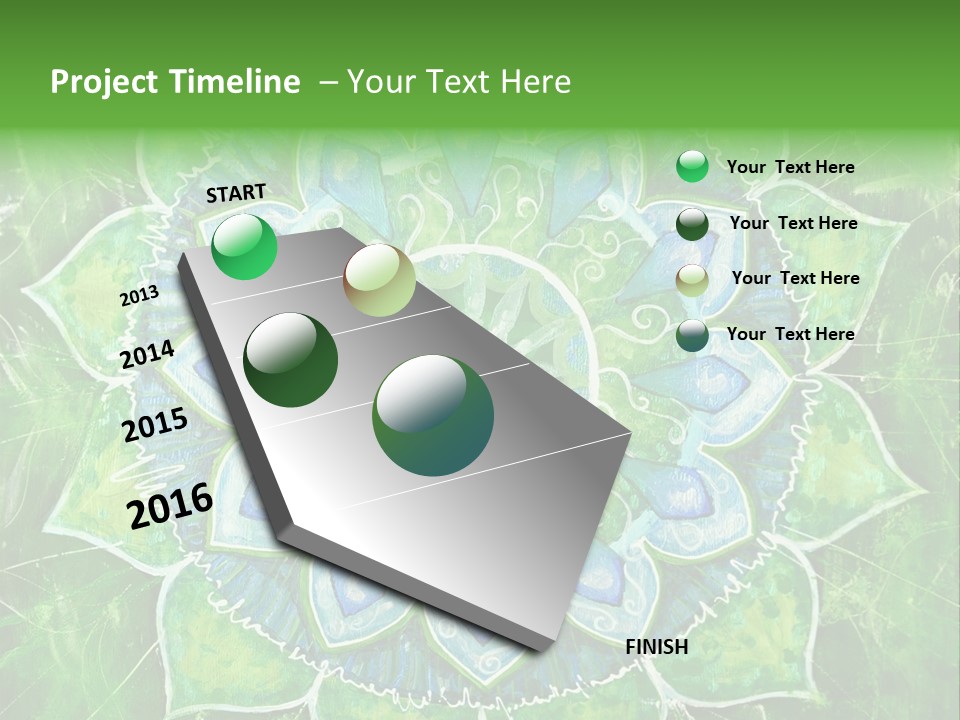 Project Timeline – Your Text Here

START

2013

2014

2015

2016

FINISH

Your Text Here

Your Text Here

Your Text Here

Your Text Here